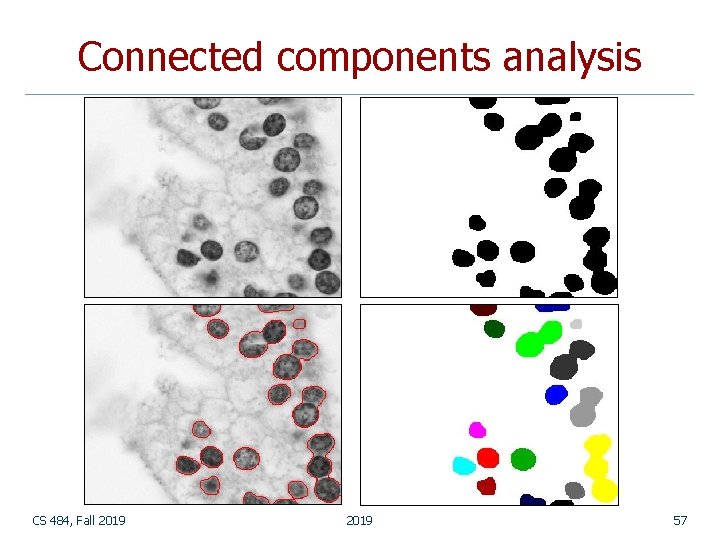 Connected components analysis

CS 484, Fall 2019

2019

57